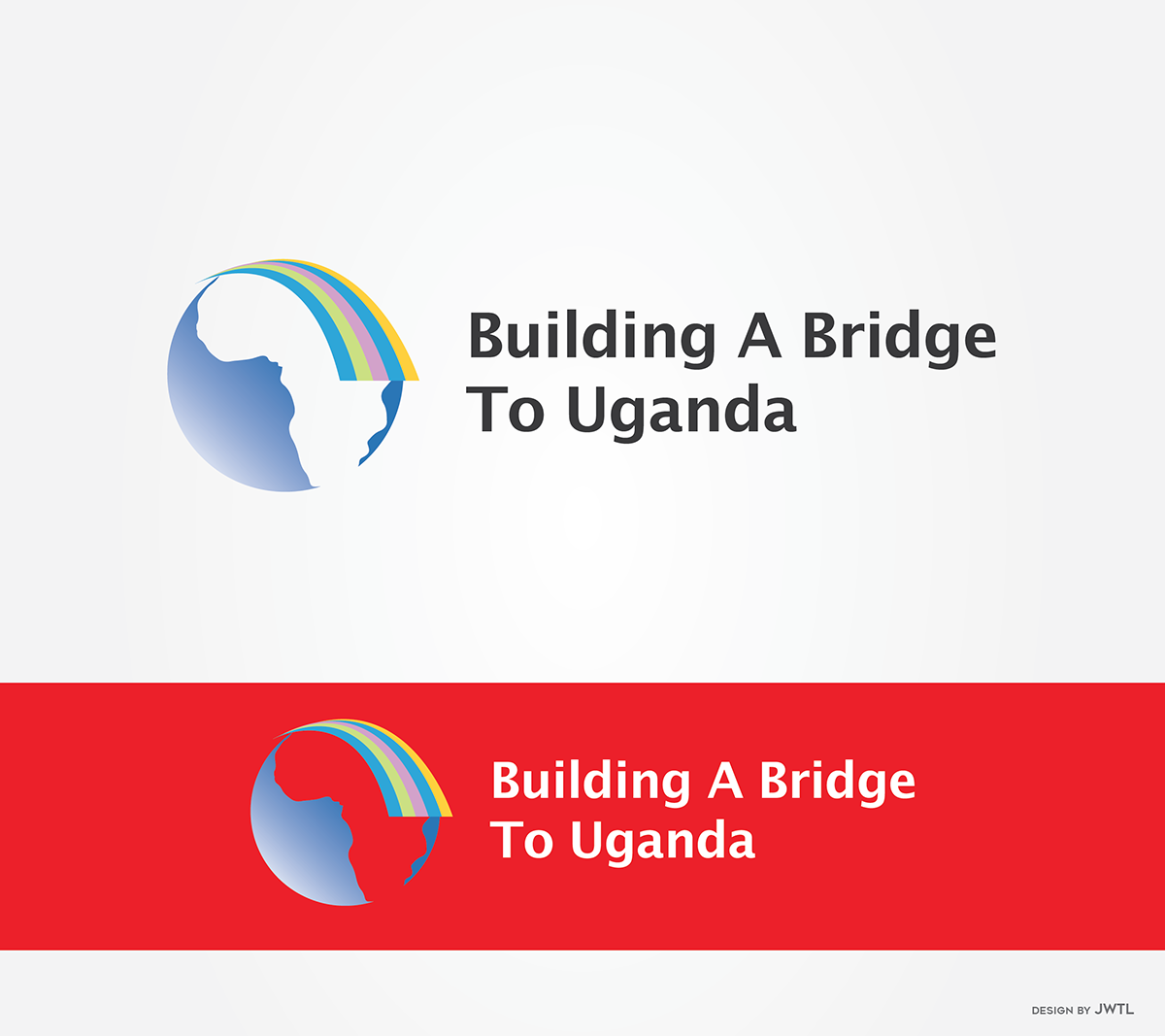 Building A Bridge
To Uganda

Building A Bridge
To Uganda

DESIGN BY JWTL